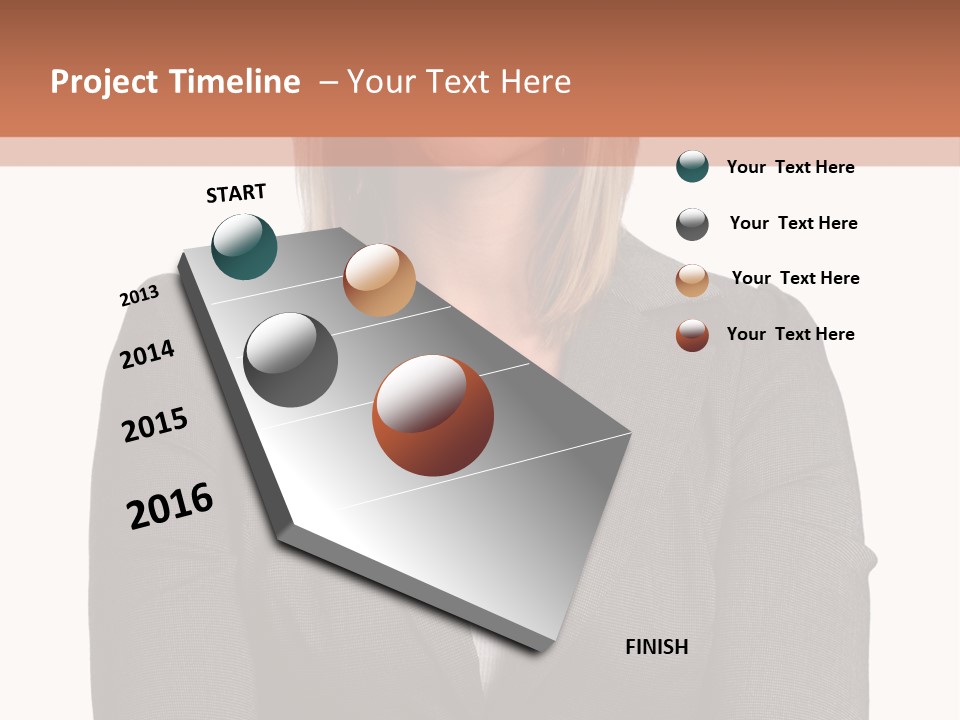 Project Timeline – Your Text Here

START

2013

2014

2015

2016

FINISH

Your Text Here

Your Text Here

Your Text Here

Your Text Here